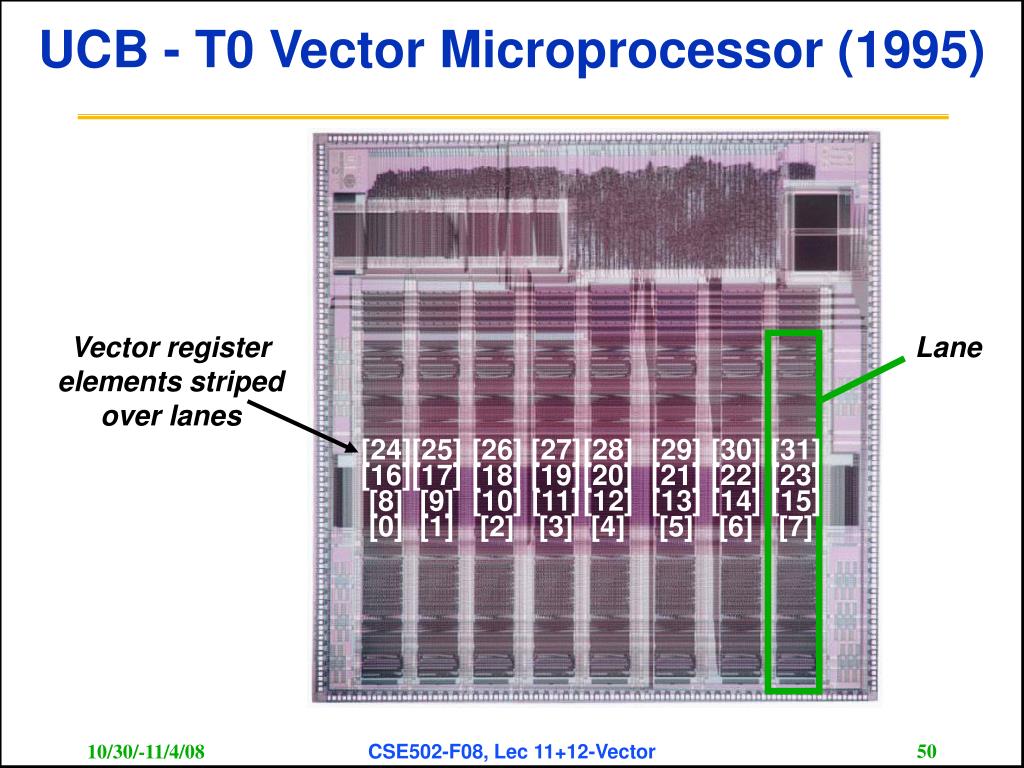 UCB - T0 Vector Microprocessor (1995)

Vector register elements striped over lanes

Lane

[24] [25] [26] [27] [28] [29] [30] [31]
[16] [17] [18] [19] [20] [21] [22] [23]
[8] [9] [10] [11] [12] [13] [14] [15]
[0] [1] [2] [3] [4] [5] [6] [7]

10/30/-11/4/08

CSE502-F08, Lec 11+12-Vector

50